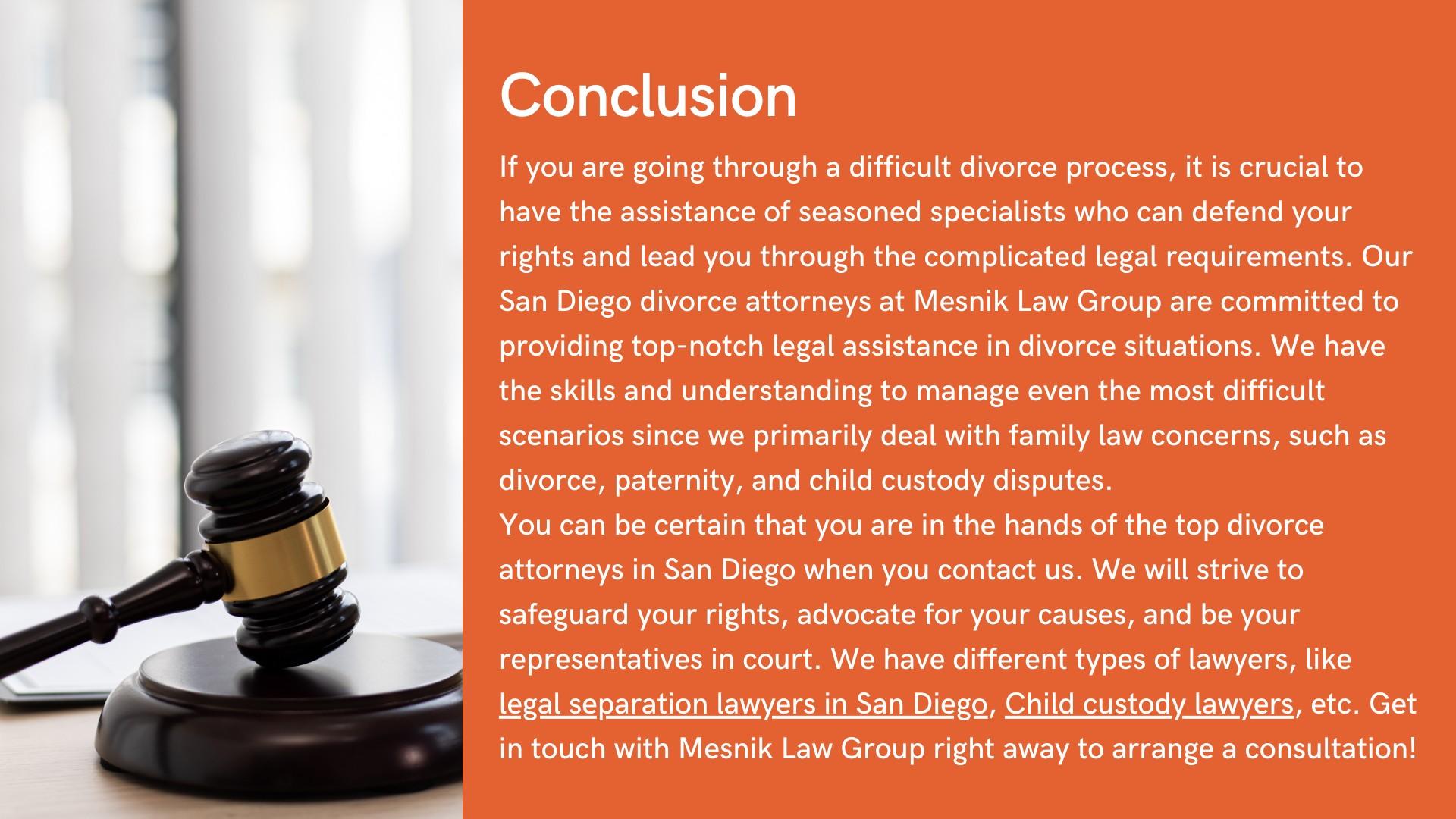 Conclusion

If you are going through a difficult divorce process, it is crucial to have the assistance of seasoned specialists who can defend your rights and lead you through the complicated legal requirements. Our San Diego divorce attorneys at Mesnik Law Group are committed to providing top-notch legal assistance in divorce situations. We have the skills and understanding to manage even the most difficult scenarios since we primarily deal with family law concerns, such as divorce, paternity, and child custody disputes.
You can be certain that you are in the hands of the top divorce attorneys in San Diego when you contact us. We will strive to safeguard your rights, advocate for your causes, and be your representatives in court. We have different types of lawyers, like legal separation lawyers in San Diego, Child custody lawyers, etc. Get in touch with Mesnik Law Group right away to arrange a consultation!